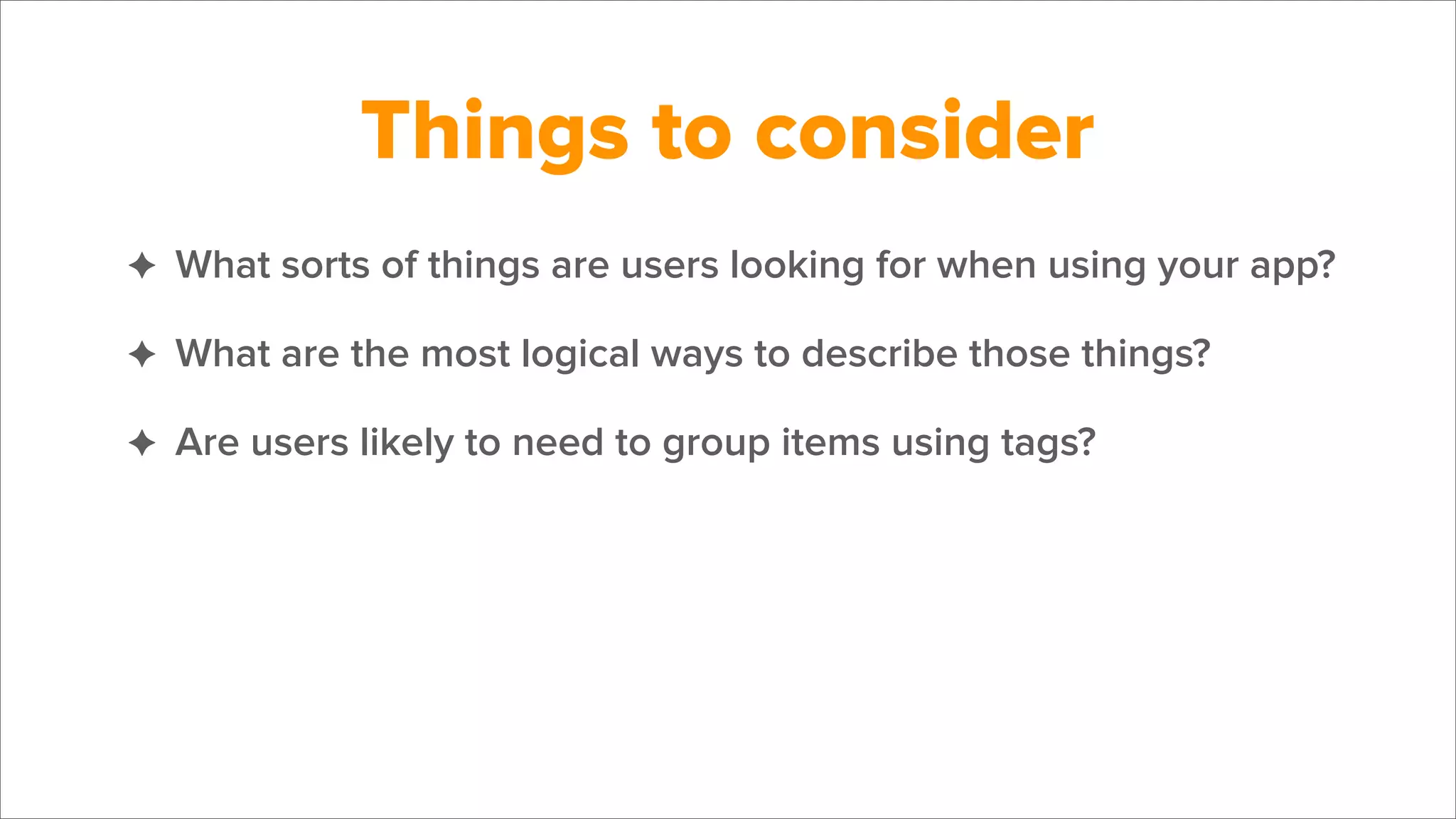 Things to consider

✦ What sorts of things are users looking for when using your app?

✦ What are the most logical ways to describe those things?

✦ Are users likely to need to group items using tags?